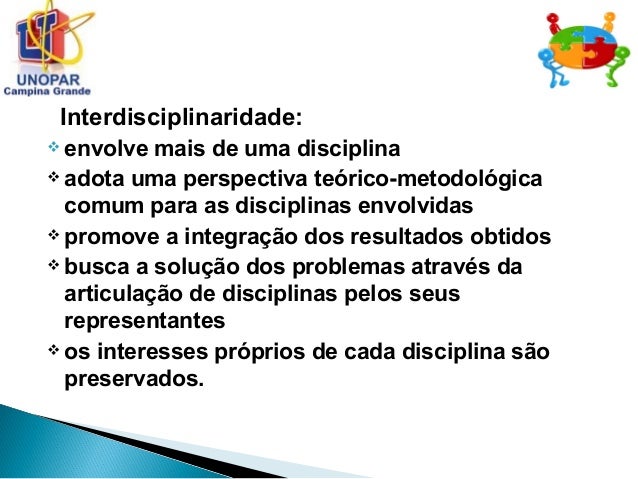 UNOPAR
Campina Grande

Interdisciplinaridade:

❖ envolve mais de uma disciplina
❖ adota uma perspectiva teórico-metodológica comum para as disciplinas envolvidas
❖ promove a integração dos resultados obtidos
❖ busca a solução dos problemas através da articulação de disciplinas pelos seus representantes
❖ os interesses próprios de cada disciplina são preservados.